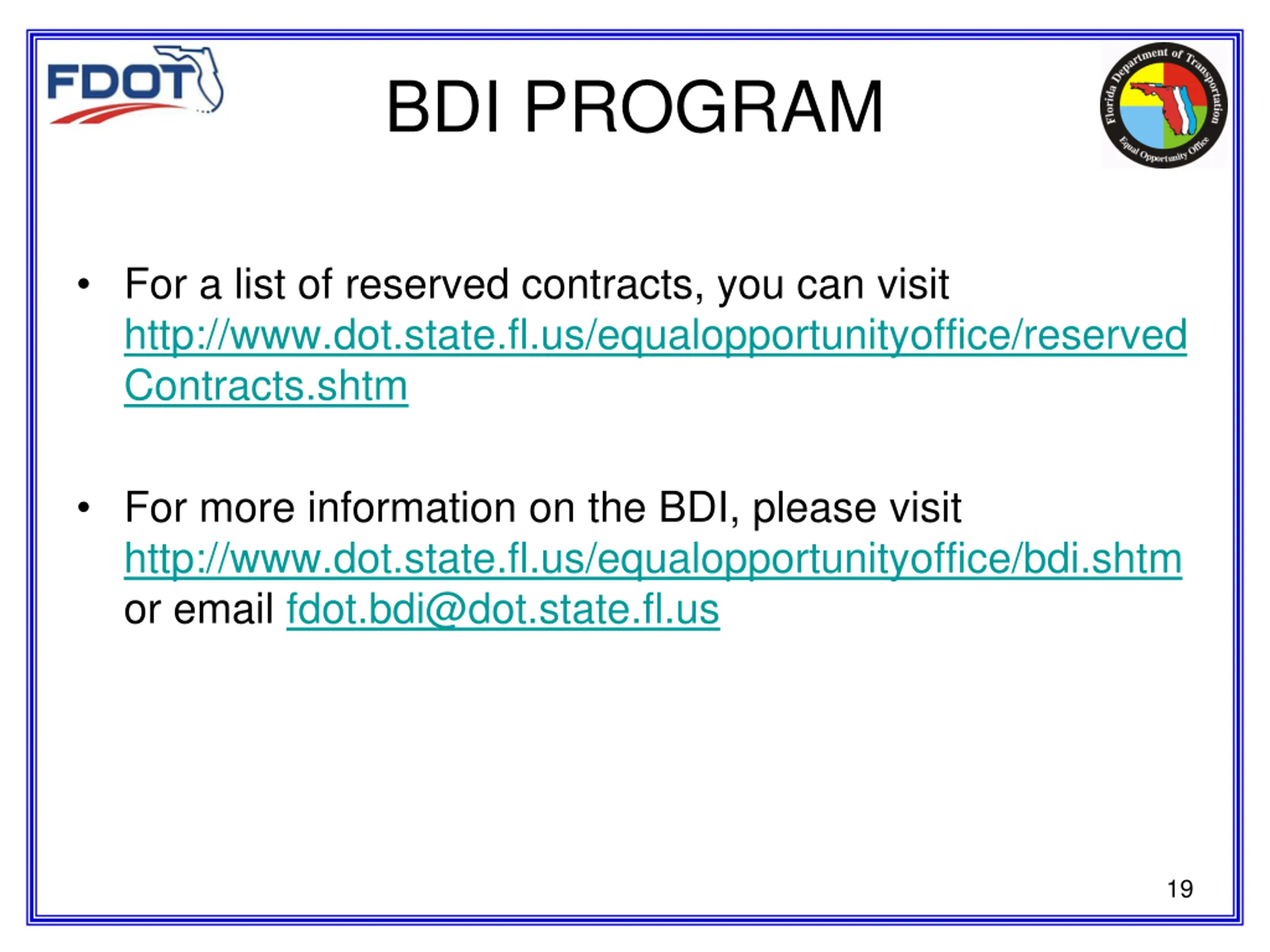 FDOT

BDI PROGRAM

Florida Department of Transportation
Equal Opportunity Office

• For a list of reserved contracts, you can visit http://www.dot.state.fl.us/equalopportunityoffice/reservedContracts.shtm

• For more information on the BDI, please visit http://www.dot.state.fl.us/equalopportunityoffice/bdi.shtm or email fdot.bdi@dot.state.fl.us

19